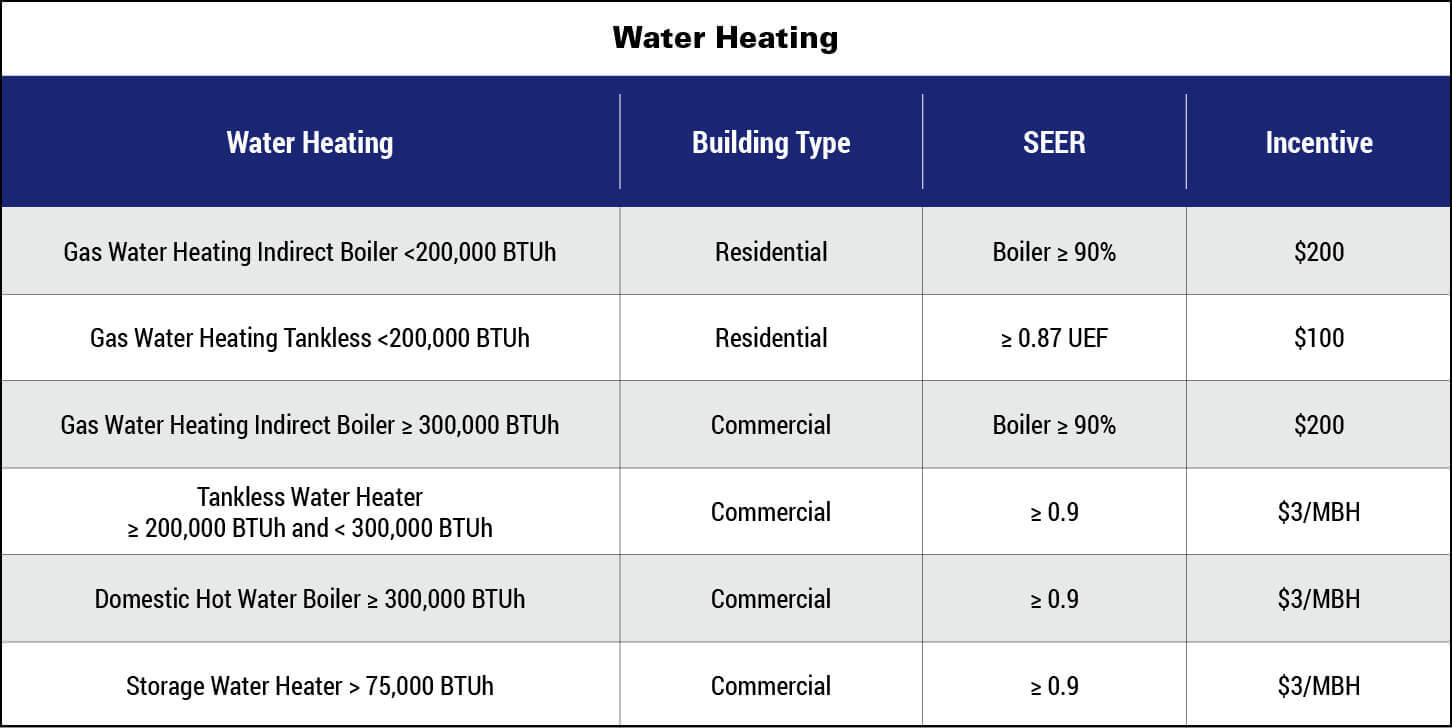 Water Heating

| Water Heating | Building Type | SEER | Incentive |
|---|---|---|---|
| Gas Water Heating Indirect Boiler <200,000 BTUh | Residential | Boiler ≥ 90% | \$200 |
| Gas Water Heating Tankless <200,000 BTUh | Residential | ≥ 0.87 UEF | \$100 |
| Gas Water Heating Indirect Boiler ≥ 300,000 BTUh | Commercial | Boiler ≥ 90% | \$200 |
| Tankless Water Heater ≥ 200,000 BTUh and < 300,000 BTUh | Commercial | ≥ 0.9 | \$3/MBH |
| Domestic Hot Water Boiler ≥ 300,000 BTUh | Commercial | ≥ 0.9 | \$3/MBH |
| Storage Water Heater > 75,000 BTUh | Commercial | ≥ 0.9 | \$3/MBH |